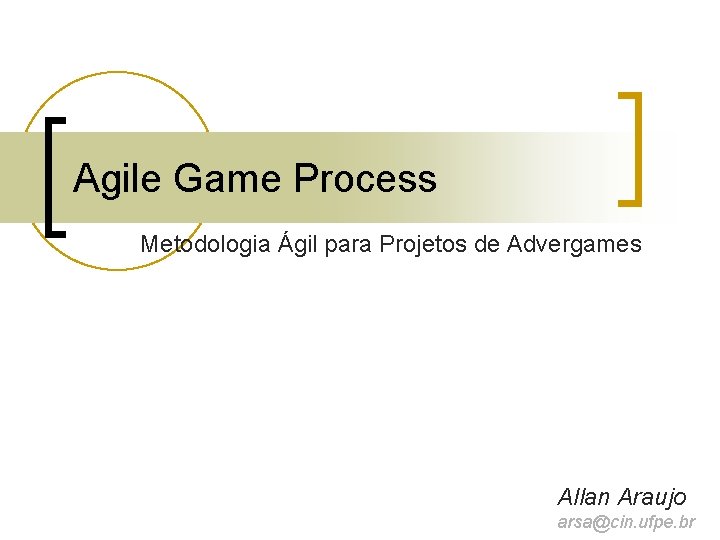 Agile Game Process

Metodologia Ágil para Projetos de Advergames

Allan Araujo
arsa@cin.ufpe.br